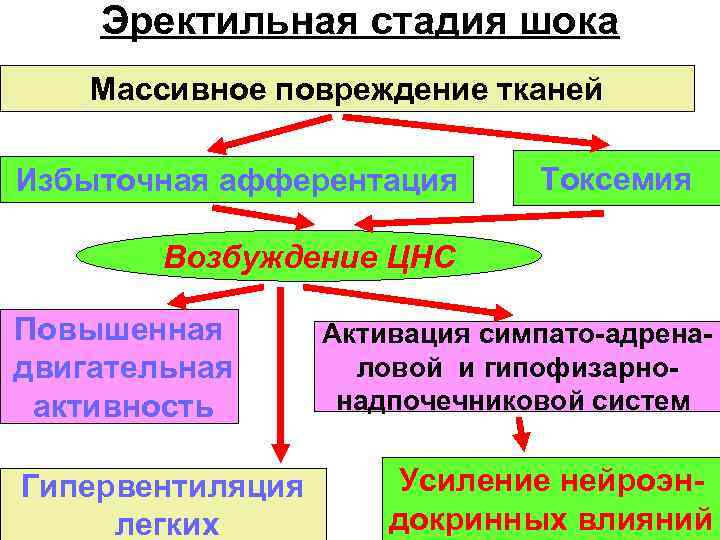 Эректильная стадия шока

Массивное повреждение тканей

Избыточная афферентация

Токсемия

Возбуждение ЦНС

Повышенная двигательная активность

Активация симпато-адреналовой и гипофизарно-надпочечниковой систем

Гипервентиляция легких

Усиление нейроэндокринных влияний